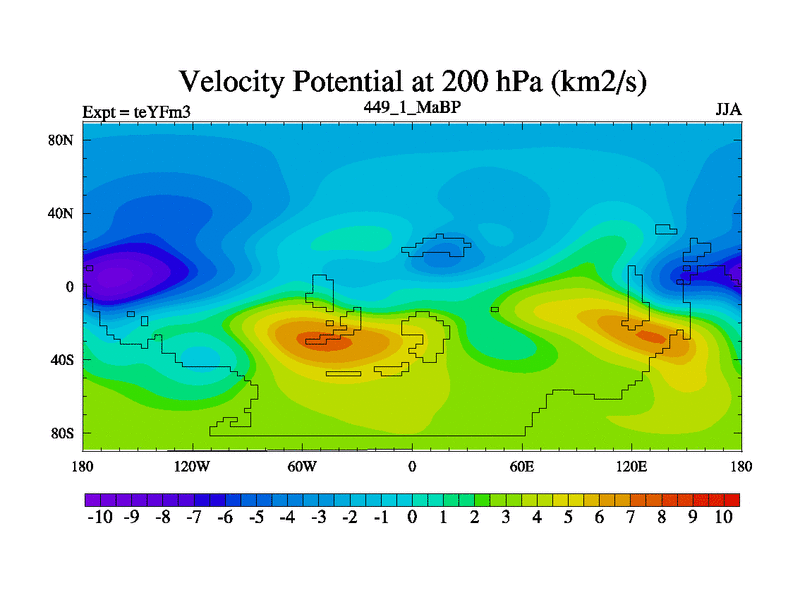 Velocity Potential at 200 hPa (km2/s)

Expt = teYFm3

449_1_MaBP

JJA

80N

40N

0

40S

80S

180

120W

60W

0

60E

120E

180

-10 -9 -8 -7 -6 -5 -4 -3 -2 -1 0 1 2 3 4 5 6 7 8 9 10